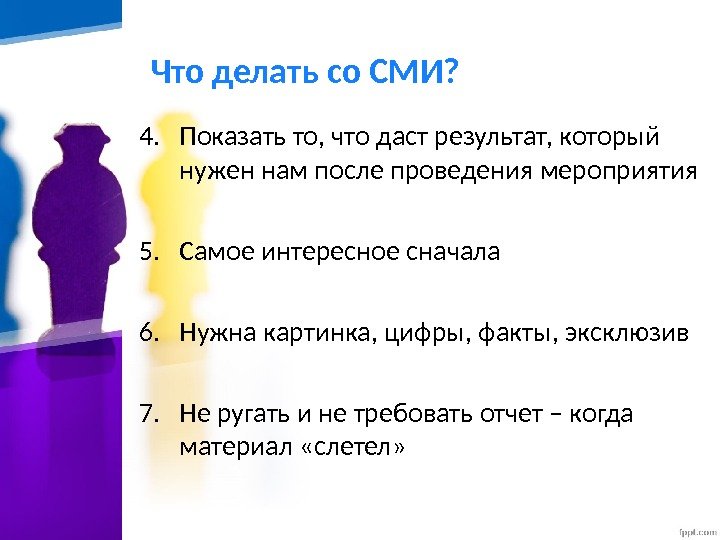 Что делать со СМИ?

4. Показать то, что даст результат, который нужен нам после проведения мероприятия

5. Самое интересное сначала

6. Нужна картинка, цифры, факты, эксклюзив

7. Не ругать и не требовать отчет – когда материал «слетел»

fppt.com